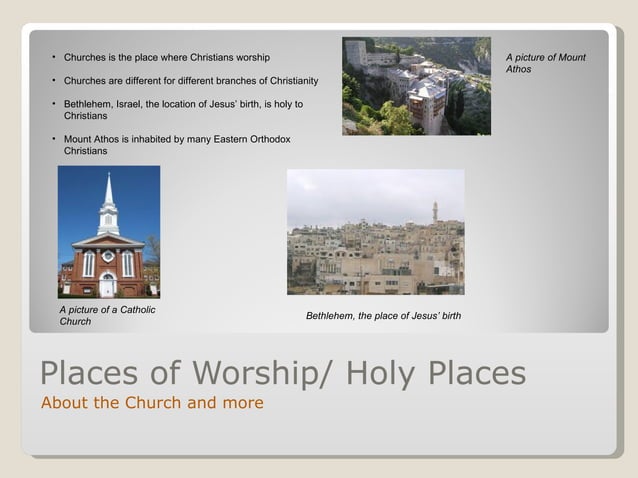 • Churches is the place where Christians worship

• Churches are different for different branches of Christianity

• Bethlehem, Israel, the location of Jesus' birth, is holy to Christians

• Mount Athos is inhabited by many Eastern Orthodox Christians

A picture of Mount Athos

A picture of a Catholic Church

Bethlehem, the place of Jesus' birth

Places of Worship/ Holy Places

About the Church and more